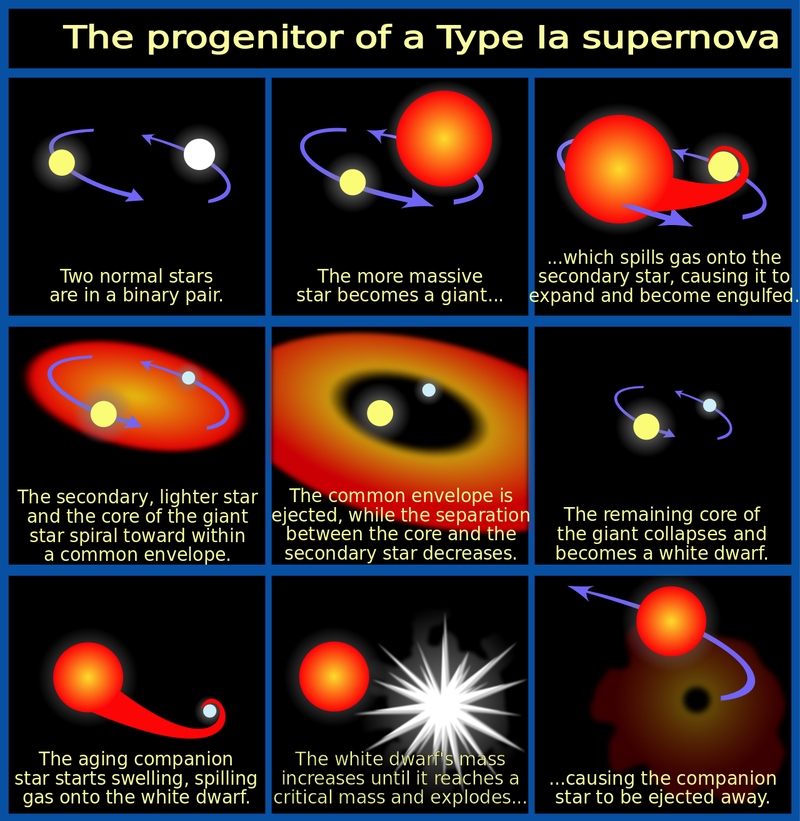 The progenitor of a Type Ia supernova

Two normal stars are in a binary pair.

The more massive star becomes a giant...

...which spills gas onto the secondary star, causing it to expand and become engulfed.

The secondary, lighter star and the core of the giant star spiral toward within a common envelope.

The common envelope is ejected, while the separation between the core and the secondary star decreases.

The remaining core of the giant collapses and becomes a white dwarf.

The aging companion star starts swelling, spilling gas onto the white dwarf.

The white dwarf's mass increases until it reaches a critical mass and explodes...

...causing the companion star to be ejected away.